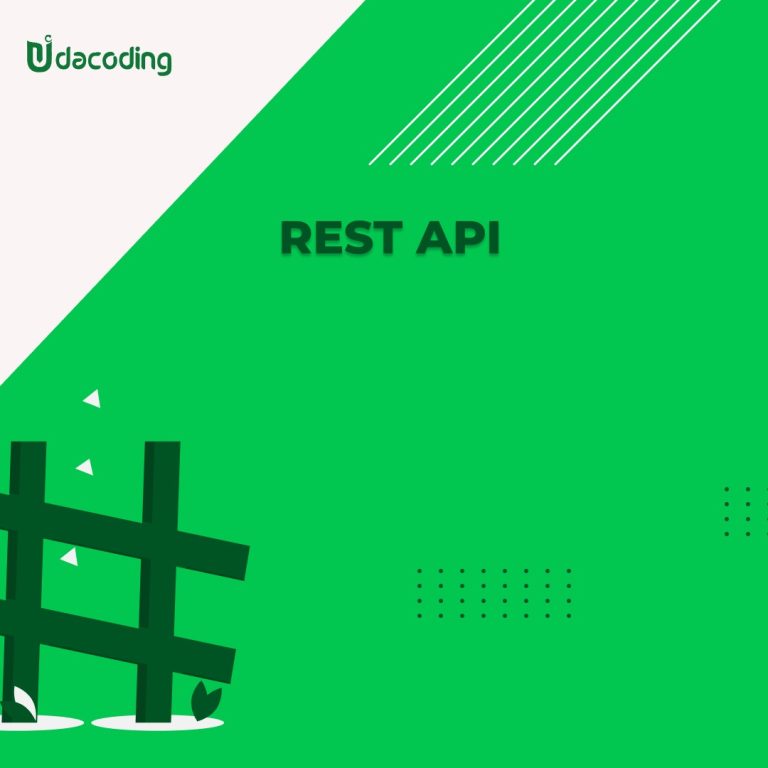 Udacoding

REST API